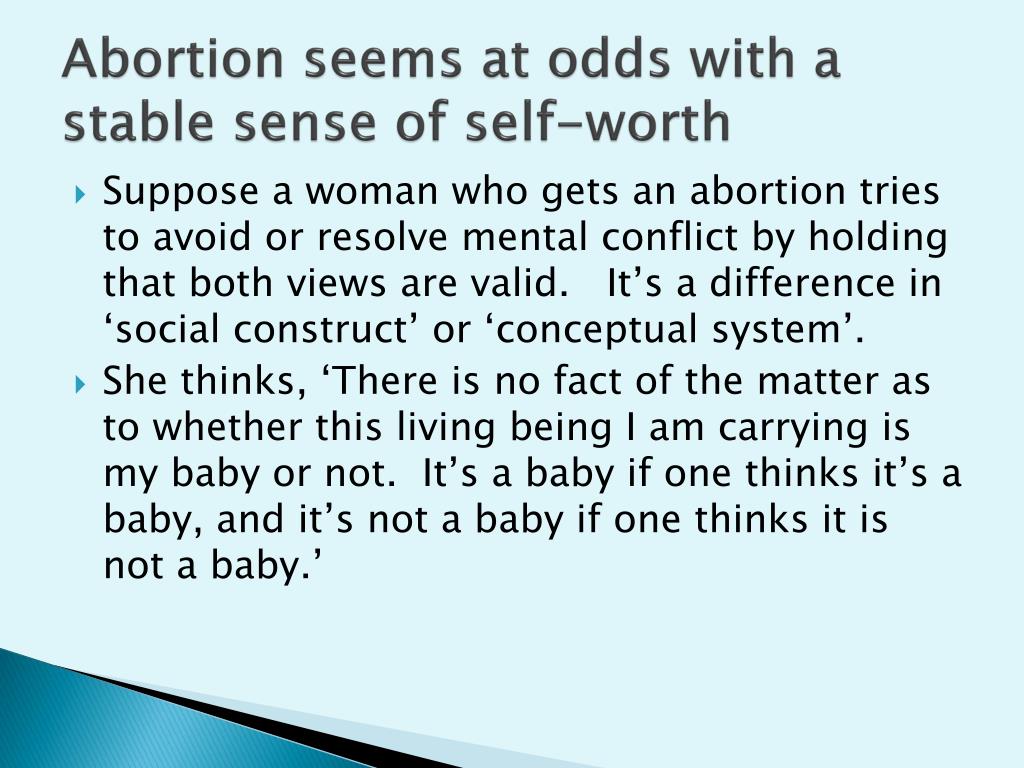 Abortion seems at odds with a stable sense of self-worth

Suppose a woman who gets an abortion tries to avoid or resolve mental conflict by holding that both views are valid. It’s a difference in ‘social construct’ or ‘conceptual system’.

She thinks, ‘There is no fact of the matter as to whether this living being I am carrying is my baby or not. It’s a baby if one thinks it’s a baby, and it’s not a baby if one thinks it is not a baby.’